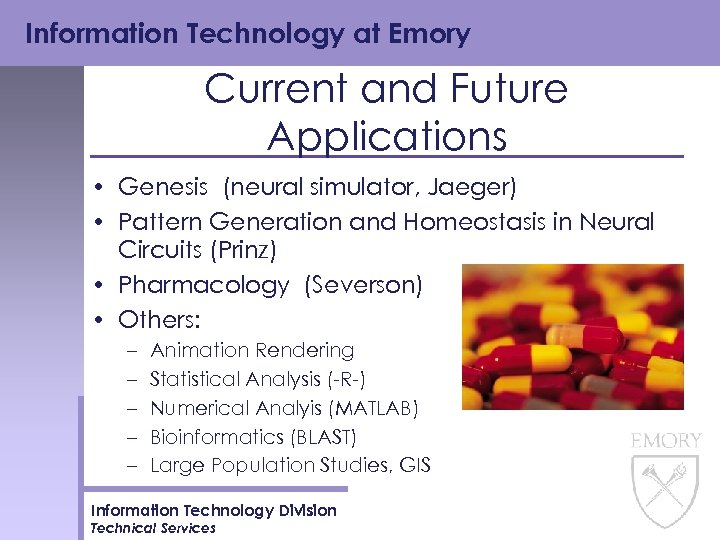 Information Technology at Emory

Current and Future Applications

• Genesis (neural simulator, Jaeger)
• Pattern Generation and Homeostasis in Neural Circuits (Prinz)
• Pharmacology (Severson)
• Others:
– Animation Rendering
– Statistical Analysis (-R-)
– Numerical Analyis (MATLAB)
– Bioinformatics (BLAST)
– Large Population Studies, GIS

EMORY

Information Technology Division
Technical Services